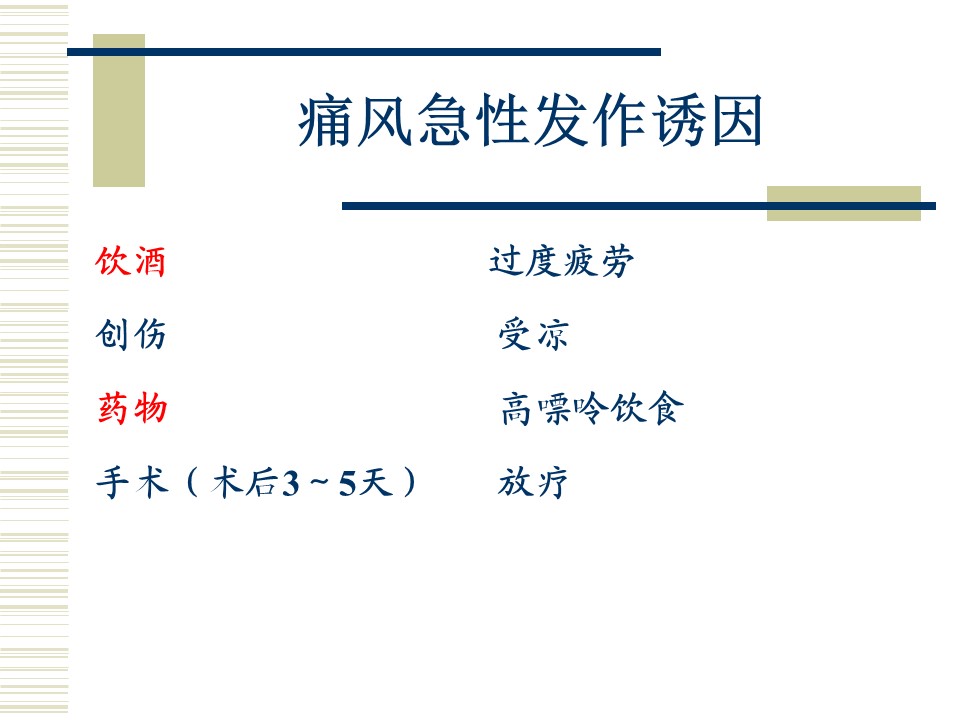 痛风急性发作诱因

饮酒

创伤

药物

手术（术后3～5天）

过度疲劳

受凉

高嘌呤饮食

放疗